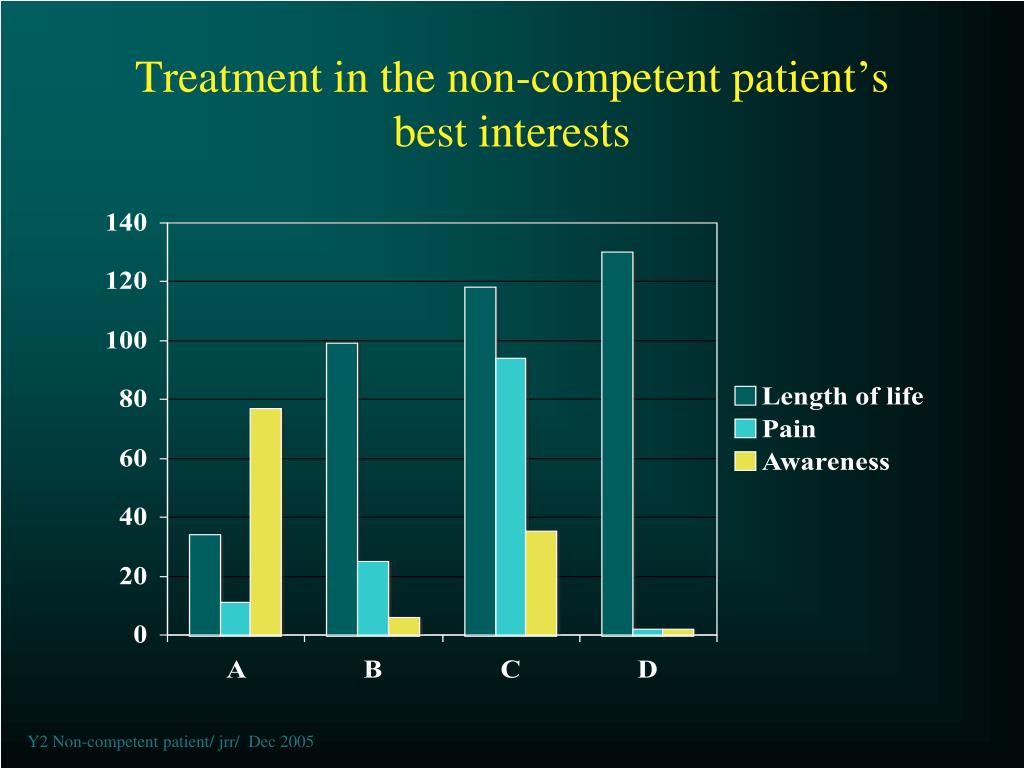 Treatment in the non-competent patient’s best interests

140
120
100
80
60
40
20
0

A
B
C
D

Length of life
Pain
Awareness

Y2 Non-competent patient/ jrr/ Dec 2005